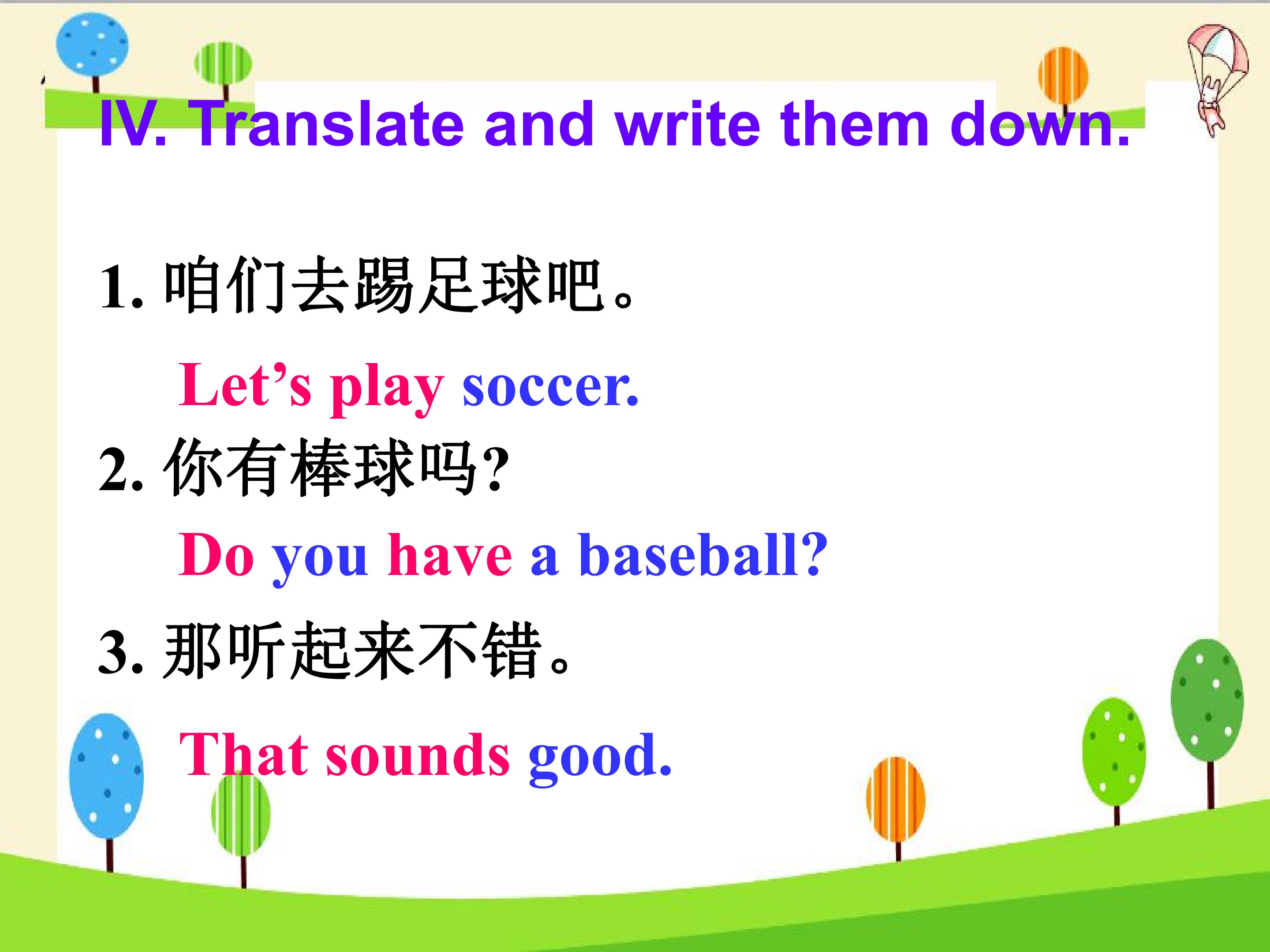 IV. Translate and write them down.

1.咱们去踢足球吧。

Let's play soccer.

2.你有棒球吗?

Do you have a baseball?

3.那听起来不错。

That sounds good.